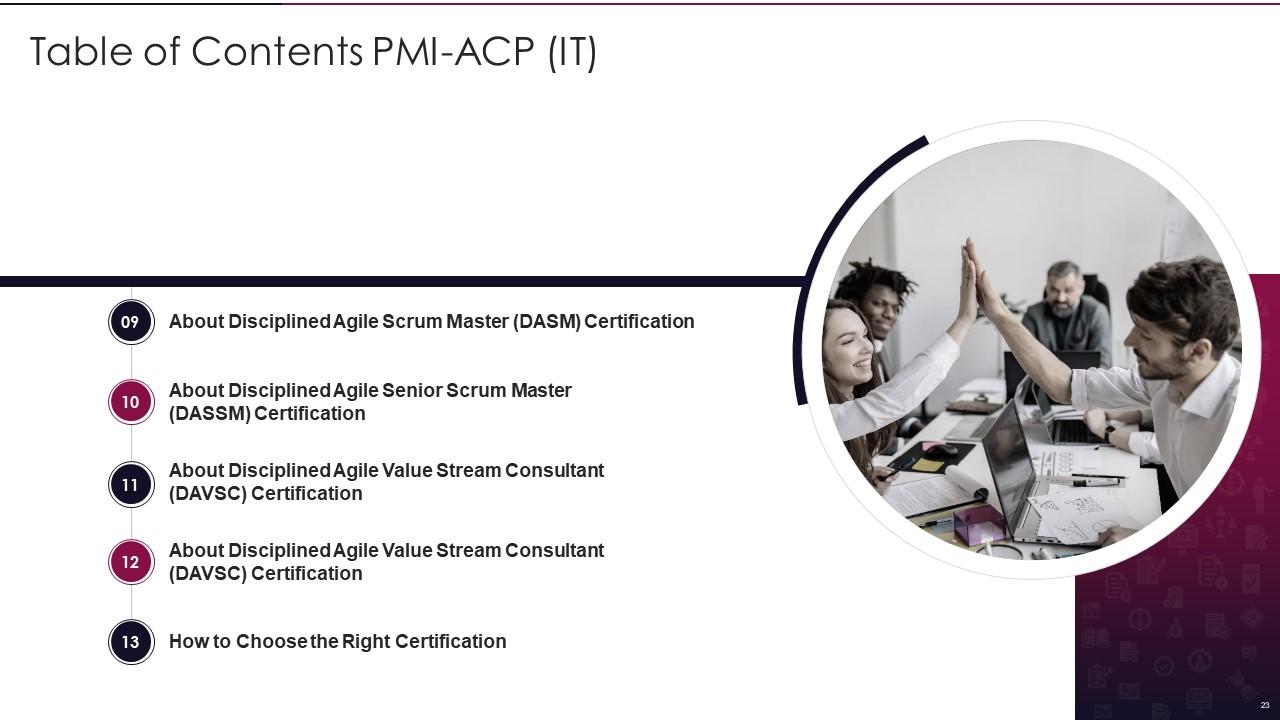 Table of Contents PMI-ACP (IT)

09 About Disciplined Agile Scrum Master (DASM) Certification

10 About Disciplined Agile Senior Scrum Master (DASSM) Certification

11 About Disciplined Agile Value Stream Consultant (DAVSC) Certification

12 About Disciplined Agile Value Stream Consultant (DAVSC) Certification

13 How to Choose the Right Certification

23